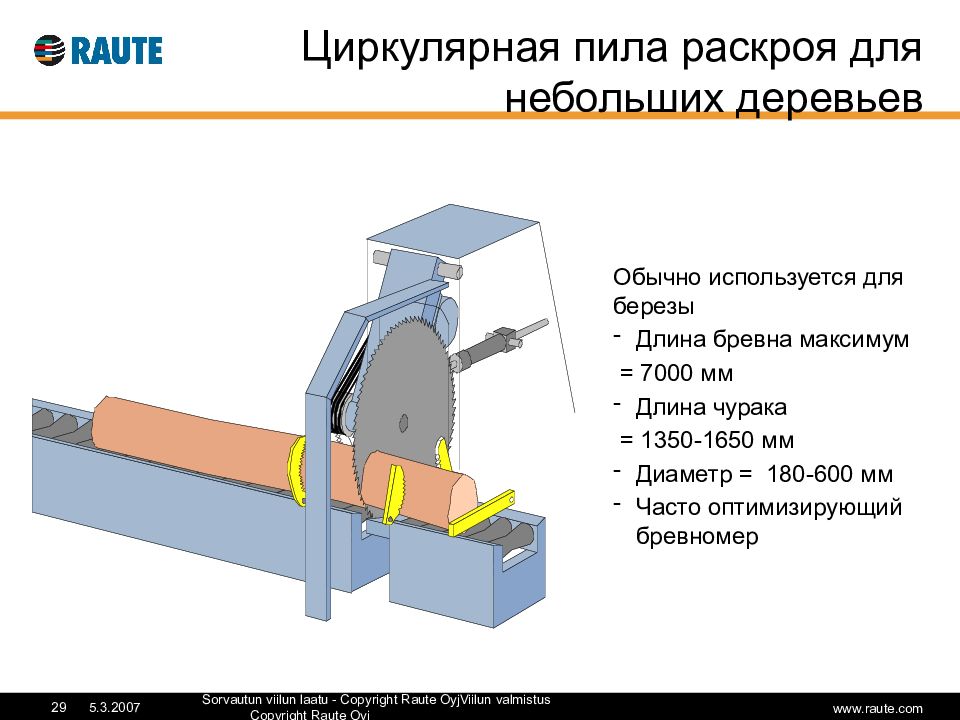 RAUTE

Циркулярная пила раскроя для небольших деревьев

Обычно используется для березы

- Длина бревна максимум = 7000 мм

- Длина чурака = 1350-1650 мм

- Диаметр = 180-600 мм

- Часто оптимизирующий бревномер

29 5.3.2007 Sorvautun viilun laatu - Copyright Raute OyjViilun valmistus Copyright Raute Oyj www.raute.com